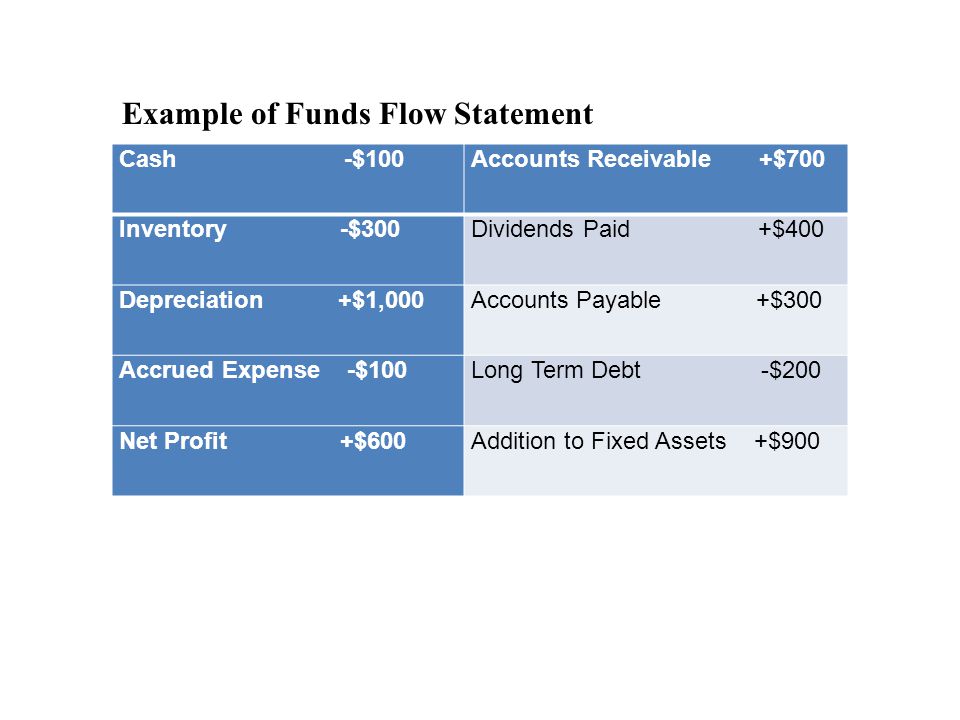 Example of Funds Flow Statement

| Cash -\$100 | Accounts Receivable +\$700 |
|---|---|
| Inventory -\$300 | Dividends Paid +\$400 |
| Depreciation +\$1,000 | Accounts Payable +\$300 |
| Accrued Expense -\$100 | Long Term Debt -\$200 |
| Net Profit +\$600 | Addition to Fixed Assets +\$900 |